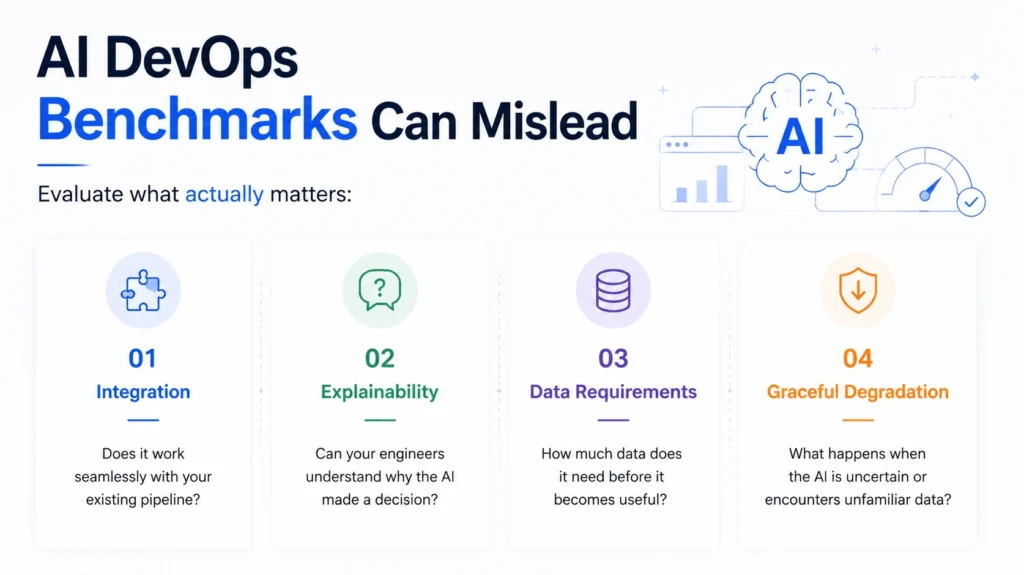 AI DevOps
Benchmarks Can Mislead

Evaluate what actually matters:

AI

01
Integration
Does it work seamlessly with your existing pipeline?

02
Explainability
Can your engineers understand why the AI made a decision?

03
Data Requirements
How much data does it need before it becomes useful?

04
Graceful Degradation
What happens when the AI is uncertain or encounters unfamiliar data?